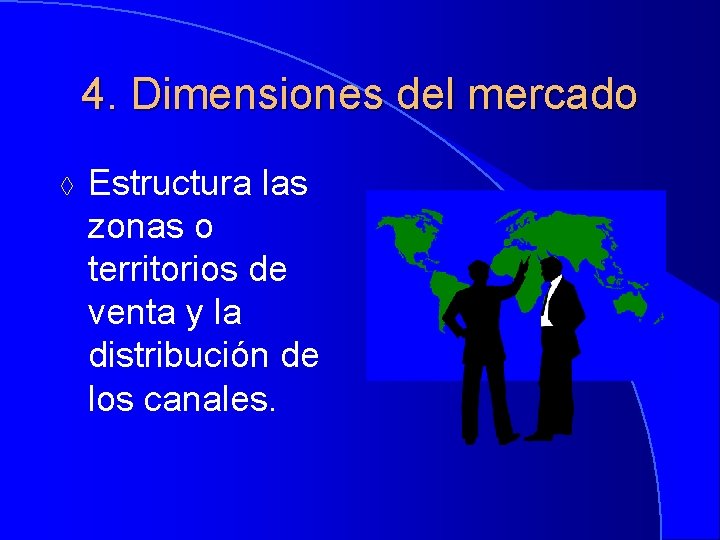 4. Dimensiones del mercado

◊ Estructura las zonas o territorios de venta y la distribución de los canales.